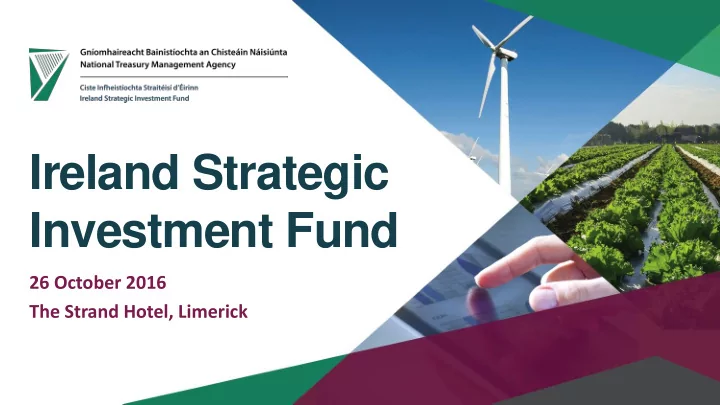 Gníomhaireacht Bainistíochta an Chisteáin Náisiúnta
National Treasury Management Agency

Ciste Infheistíochta Straitéisí d'Éirinn
Ireland Strategic Investment Fund

Ireland Strategic Investment Fund

26 October 2016
The Strand Hotel, Limerick